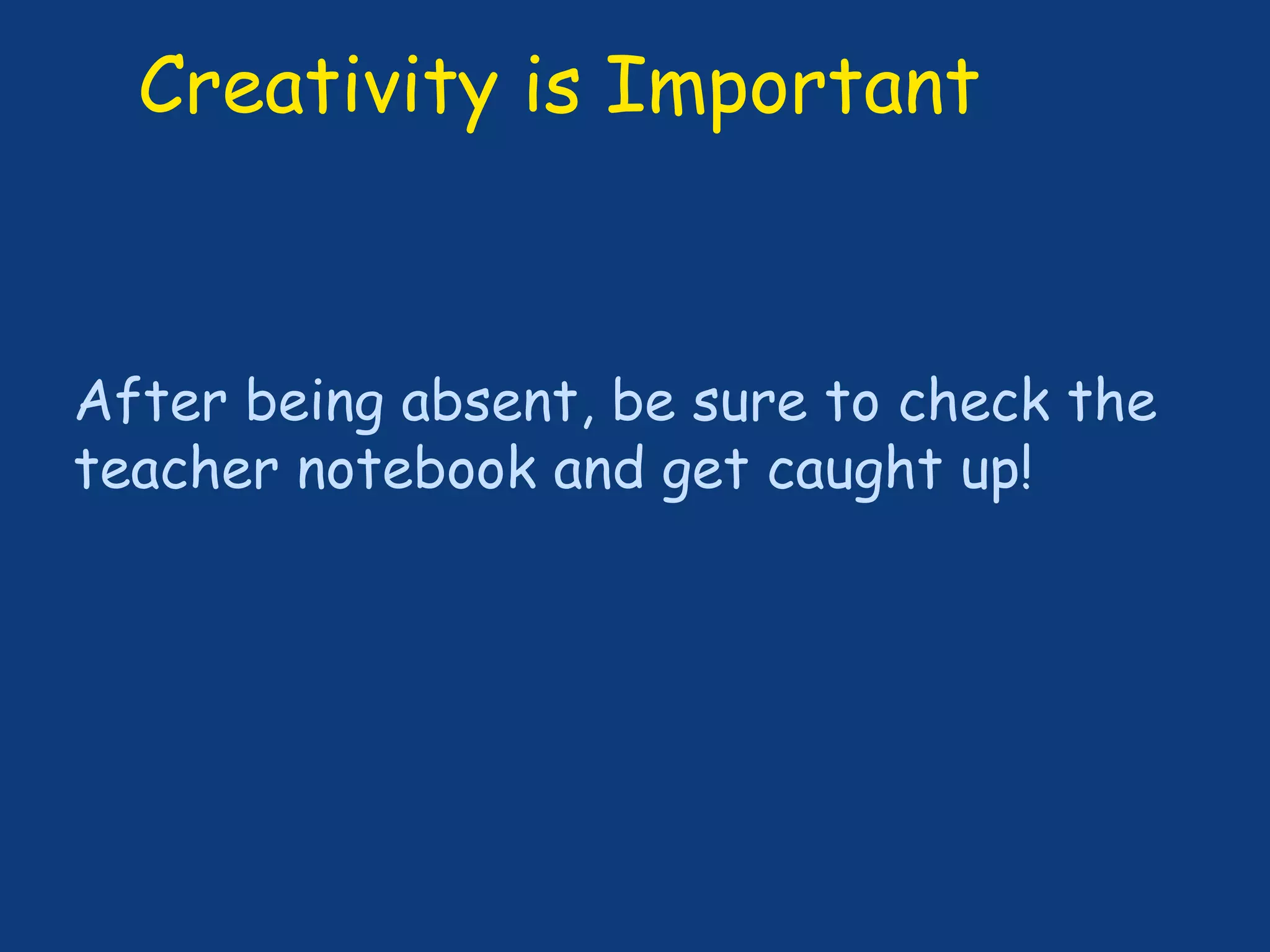 Creativity is Important

After being absent, be sure to check the teacher notebook and get caught up!